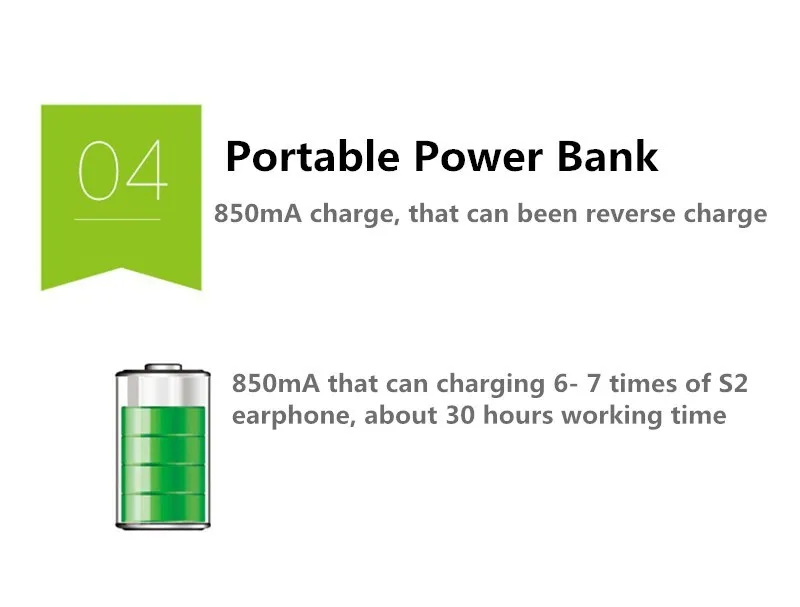 04

Portable Power Bank

850mA charge, that can been reverse charge

850mA that can charging 6- 7 times of S2 earphone, about 30 hours working time